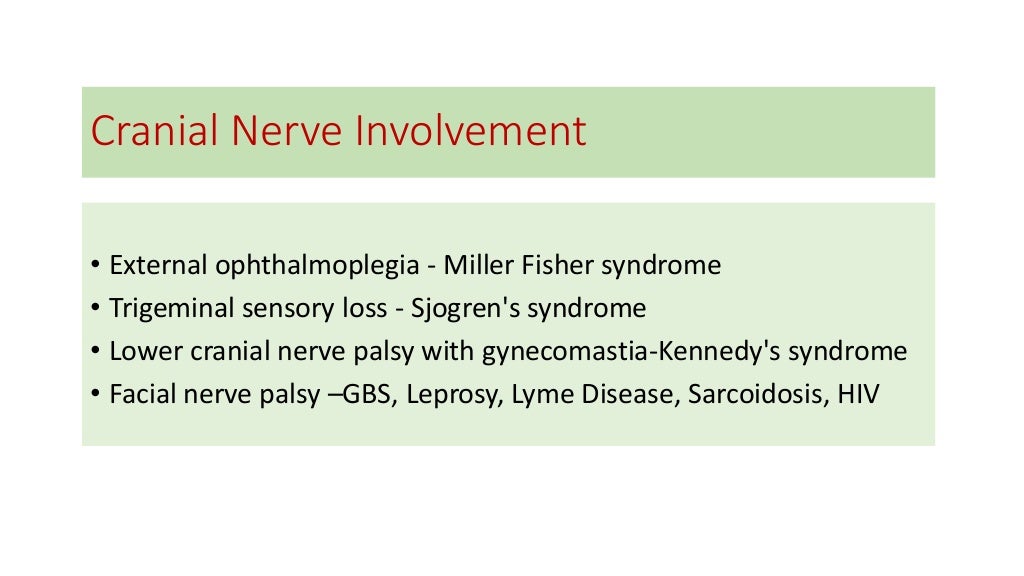 Cranial Nerve Involvement

• External ophthalmoplegia - Miller Fisher syndrome
• Trigeminal sensory loss - Sjogren's syndrome
• Lower cranial nerve palsy with gynecomastia-Kennedy's syndrome
• Facial nerve palsy –GBS, Leprosy, Lyme Disease, Sarcoidosis, HIV